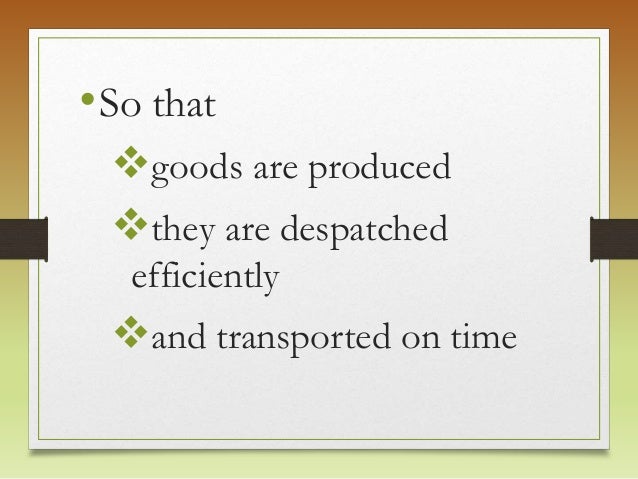 • So that

❖ goods are produced

❖ they are despatched efficiently

❖ and transported on time